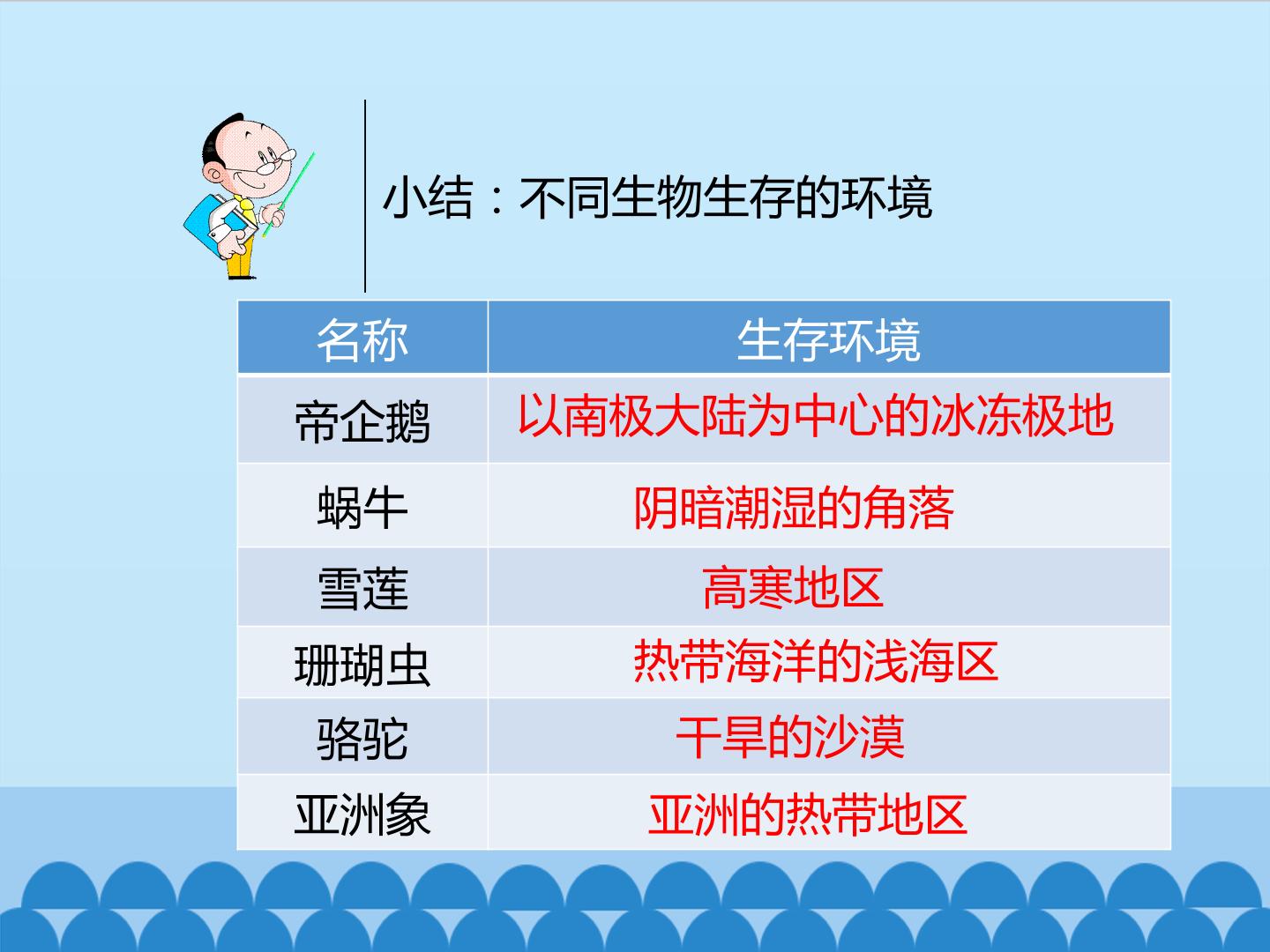 小结：不同生物生存的环境

| 名称 | 生存环境 |
|---|---|
| 帝企鹅 | 以南极大陆为中心的冰冻极地 |
| 蜗牛 | 阴暗潮湿的角落 |
| 雪莲 | 高寒地区 |
| 珊瑚虫 | 热带海洋的浅海区 |
| 骆驼 | 干旱的沙漠 |
| 亚洲象 | 亚洲的热带地区 |